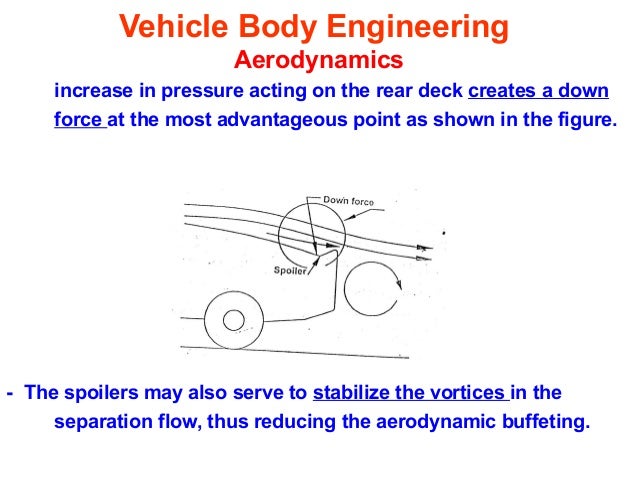 Vehicle Body Engineering
Aerodynamics

increase in pressure acting on the rear deck creates a down force at the most advantageous point as shown in the figure.

Down force
Spoiler

- The spoilers may also serve to stabilize the vortices in the separation flow, thus reducing the aerodynamic buffeting.